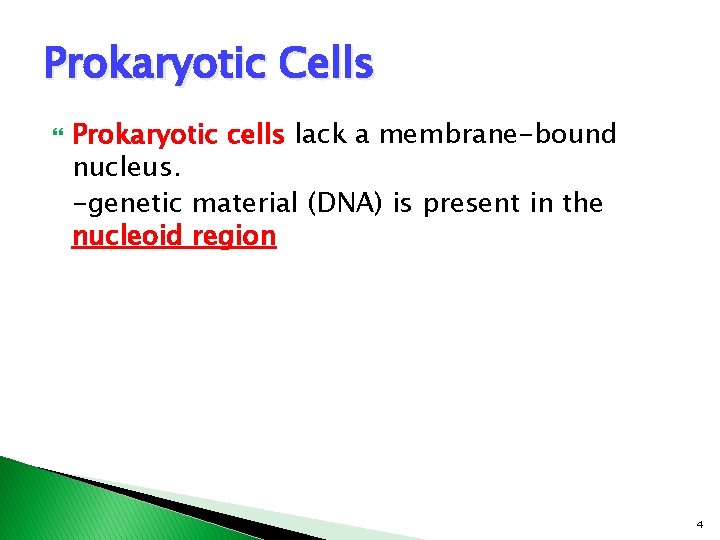 Prokaryotic Cells

Prokaryotic cells lack a membrane-bound nucleus.

-genetic material (DNA) is present in the nucleoid region

4